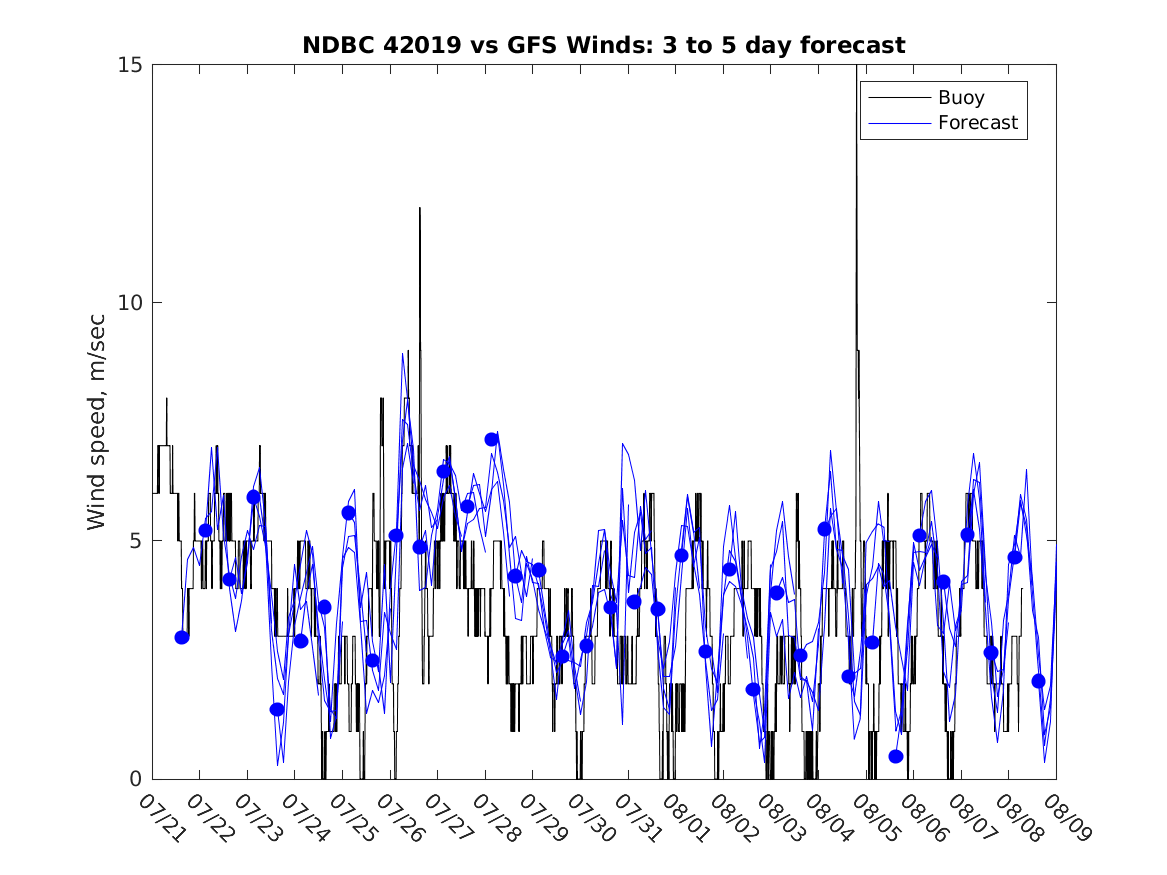 NDBC 42019 vs GFS Winds: 3 to 5 day forecast

Buoy
Forecast

Wind speed, m/sec

15
10
5
0

07/21
07/22
07/23
07/24
07/25
07/26
07/27
07/28
07/29
07/30
07/31
08/01
08/02
08/03
08/04
08/05
08/06
08/07
08/08
08/09